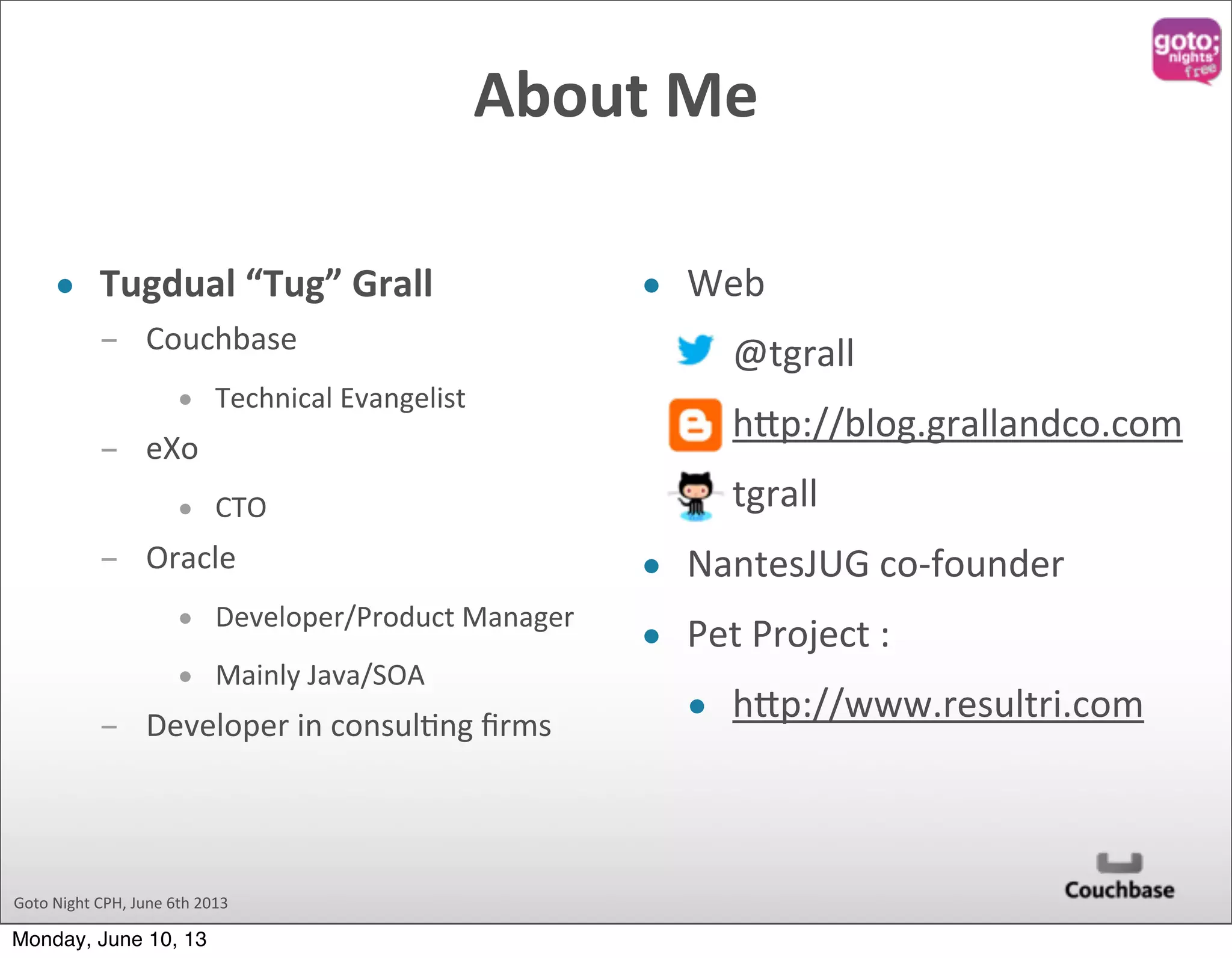 goto; nights free

About Me

• Tugdual “Tug” Grall
  – Couchbase
    • Technical Evangelist
  – eXo
    • CTO
  – Oracle
    • Developer/Product Manager
    • Mainly Java/SOA
  – Developer in consulting firms

• Web
  @tgrall
  http://blog.grallandco.com
  tgrall
• NantesJUG co-founder
• Pet Project :
  • http://www.resultri.com

Goto Night CPH, June 6th 2013

Couchbase

Monday, June 10, 13